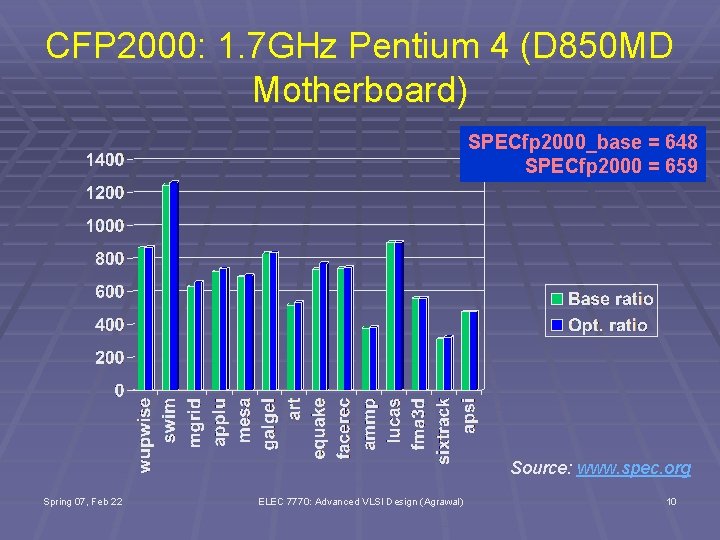 CFP2000: 1.7GHz Pentium 4 (D850MD Motherboard)

SPECfp2000_base = 648
SPECfp2000 = 659

1400
1200
1000
800
600
400
200
0

wupwise
swim
mgrid
applu
mesa
galgel
art
equake
facerec
ammp
lucas
fma3d
sixtrack
apsi

Base ratio
Opt. ratio

Source: www.spec.org

Spring 07, Feb 22
ELEC 7770: Advanced VLSI Design (Agrawal)
10